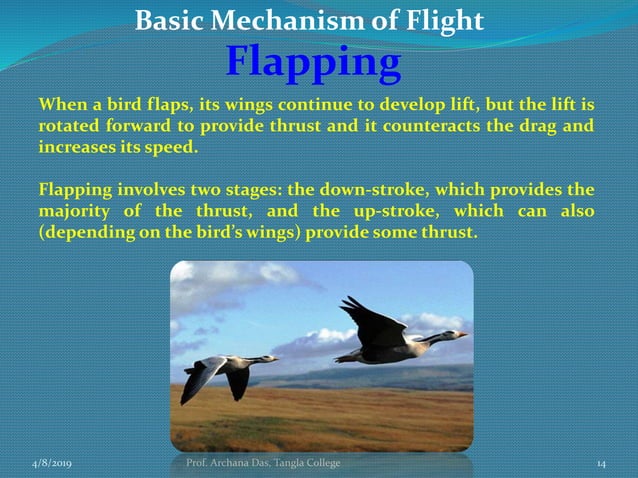 Basic Mechanism of Flight

Flapping

When a bird flaps, its wings continue to develop lift, but the lift is rotated forward to provide thrust and it counteracts the drag and increases its speed.

Flapping involves two stages: the down-stroke, which provides the majority of the thrust, and the up-stroke, which can also (depending on the bird's wings) provide some thrust.

4/8/2019

Prof. Archana Das, Tangla College

14